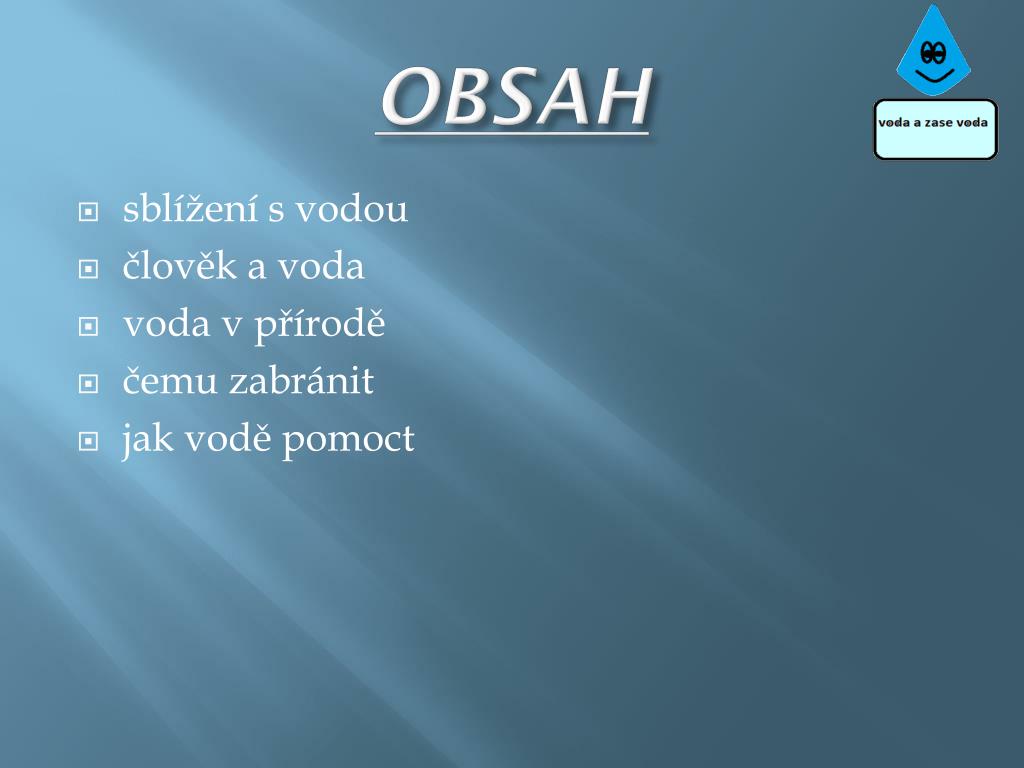 OBSAH

voda a zase voda

- sblížení s vodou
- člověk a voda
- voda v přírodě
- čemu zabránit
- jak vodě pomoct